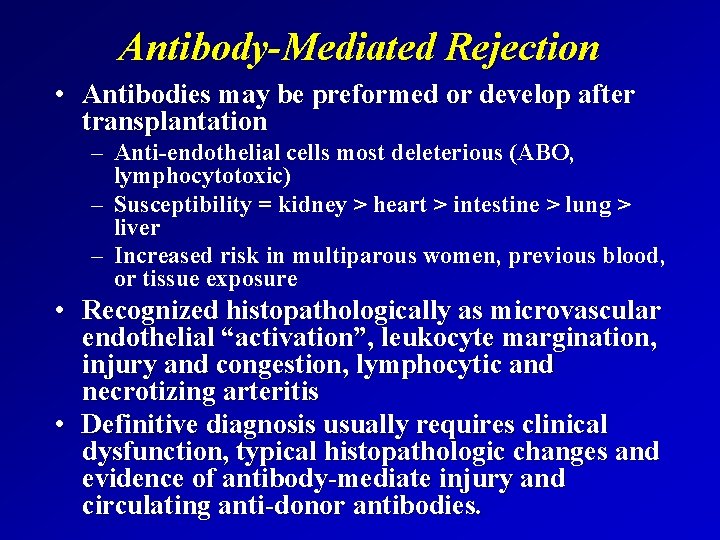 Antibody-Mediated Rejection

• Antibodies may be preformed or develop after transplantation
– Anti-endothelial cells most deleterious (ABO, lymphocytotoxic)
– Susceptibility = kidney > heart > intestine > lung > liver
– Increased risk in multiparous women, previous blood, or tissue exposure

• Recognized histopathologically as microvascular endothelial “activation”, leukocyte margination, injury and congestion, lymphocytic and necrotizing arteritis

• Definitive diagnosis usually requires clinical dysfunction, typical histopathologic changes and evidence of antibody-mediate injury and circulating anti-donor antibodies.